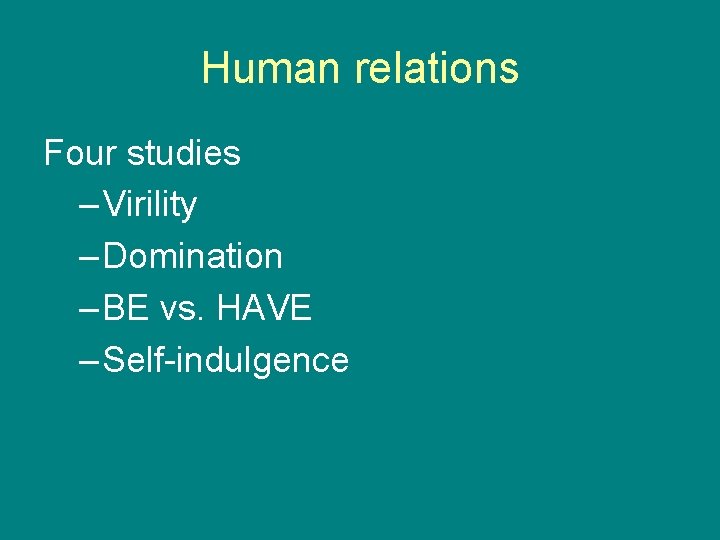 Human relations

Four studies
– Virility
– Domination
– BE vs. HAVE
– Self-indulgence